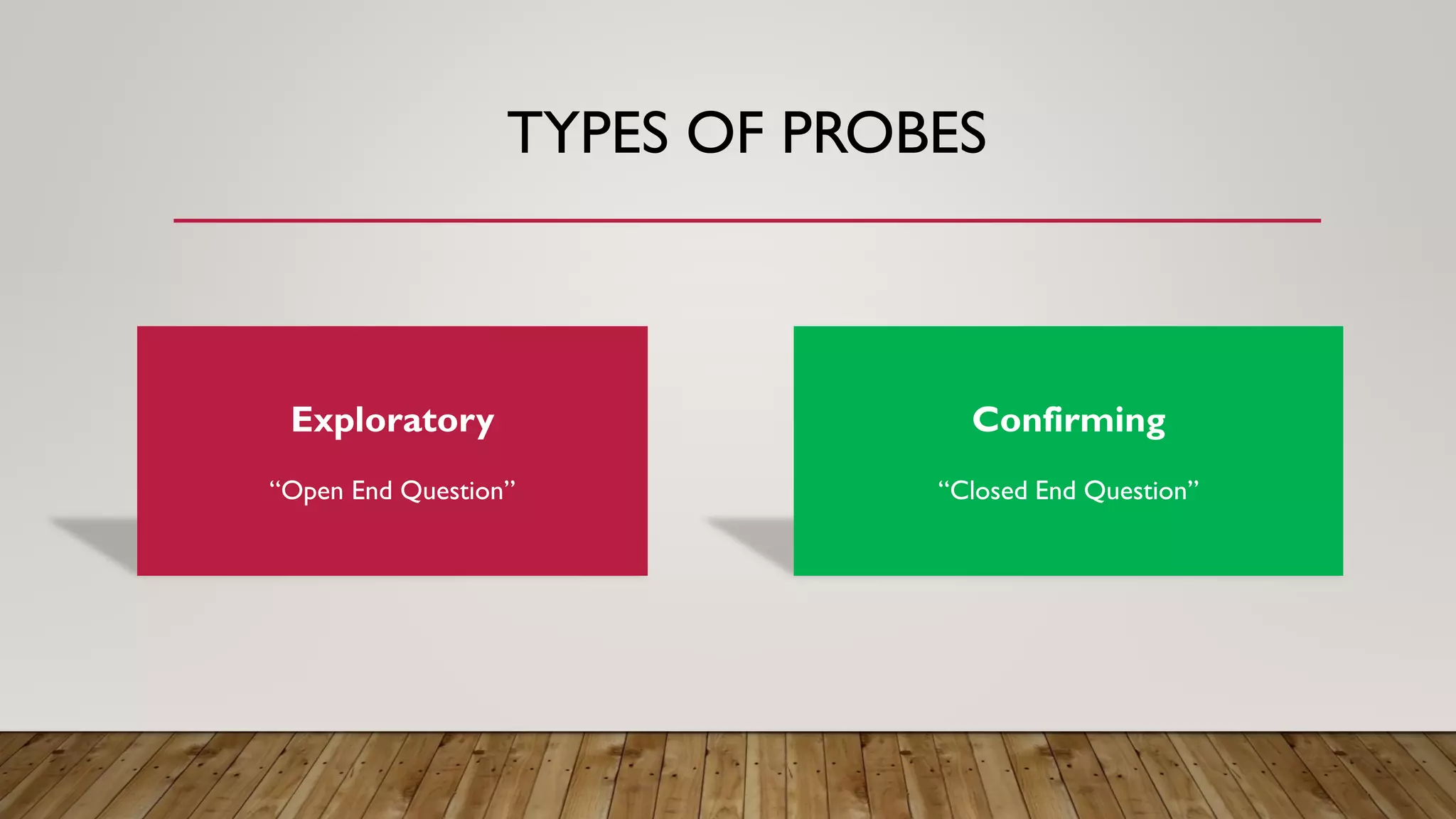 TYPES OF PROBES

Exploratory

“Open End Question”

Confirming

“Closed End Question”